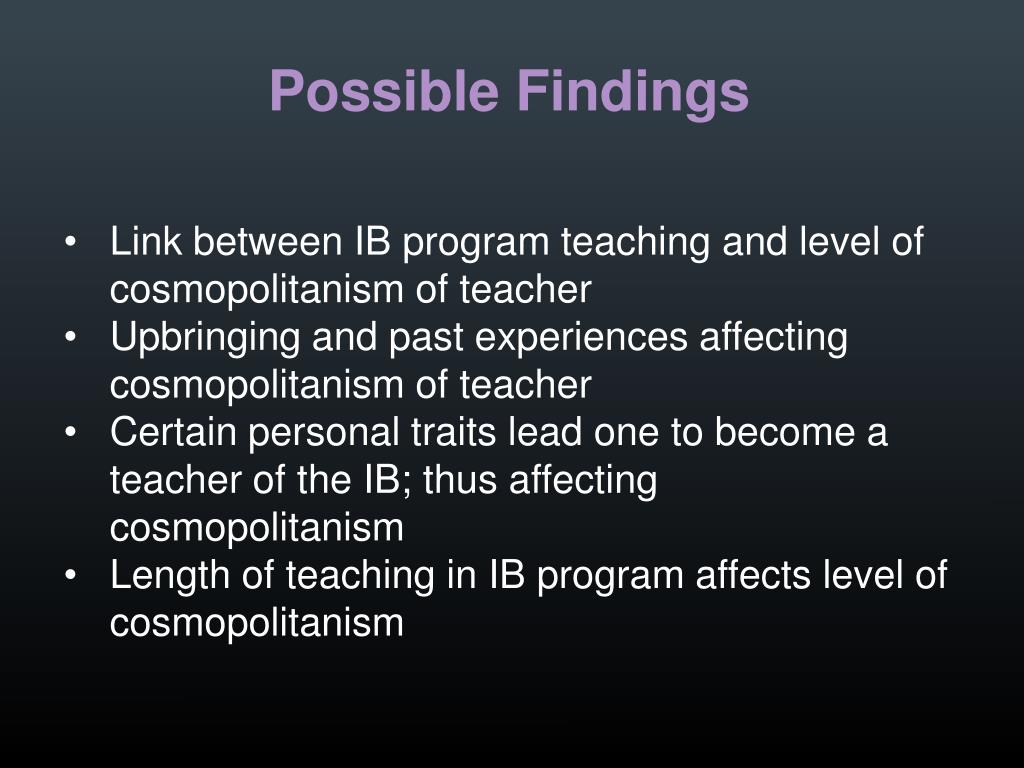 Possible Findings

• Link between IB program teaching and level of cosmopolitanism of teacher
• Upbringing and past experiences affecting cosmopolitanism of teacher
• Certain personal traits lead one to become a teacher of the IB; thus affecting cosmopolitanism
• Length of teaching in IB program affects level of cosmopolitanism